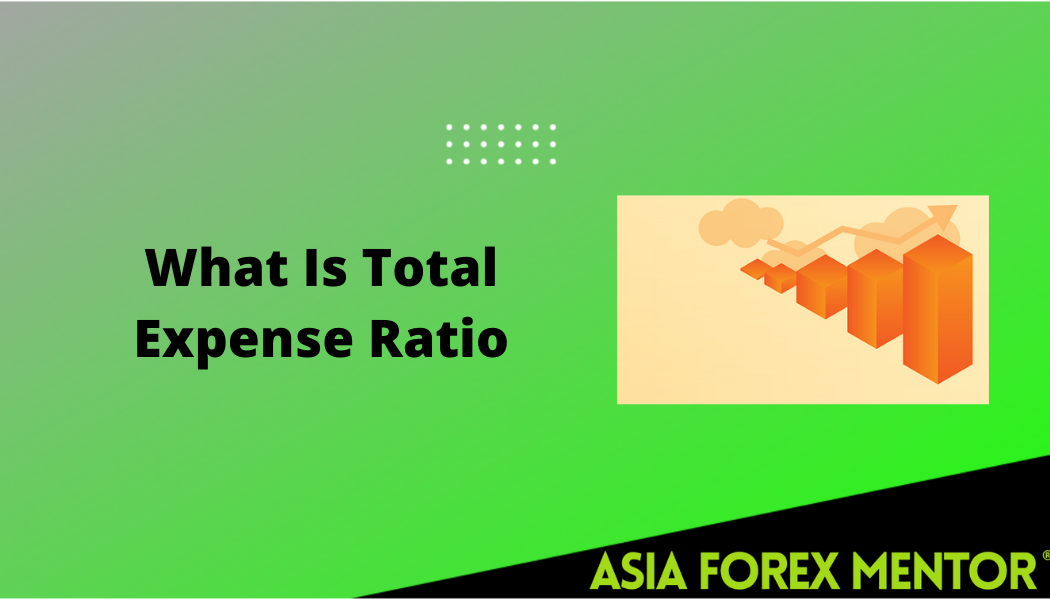 What Is Total Expense Ratio

ASIA FOREX MENTOR®